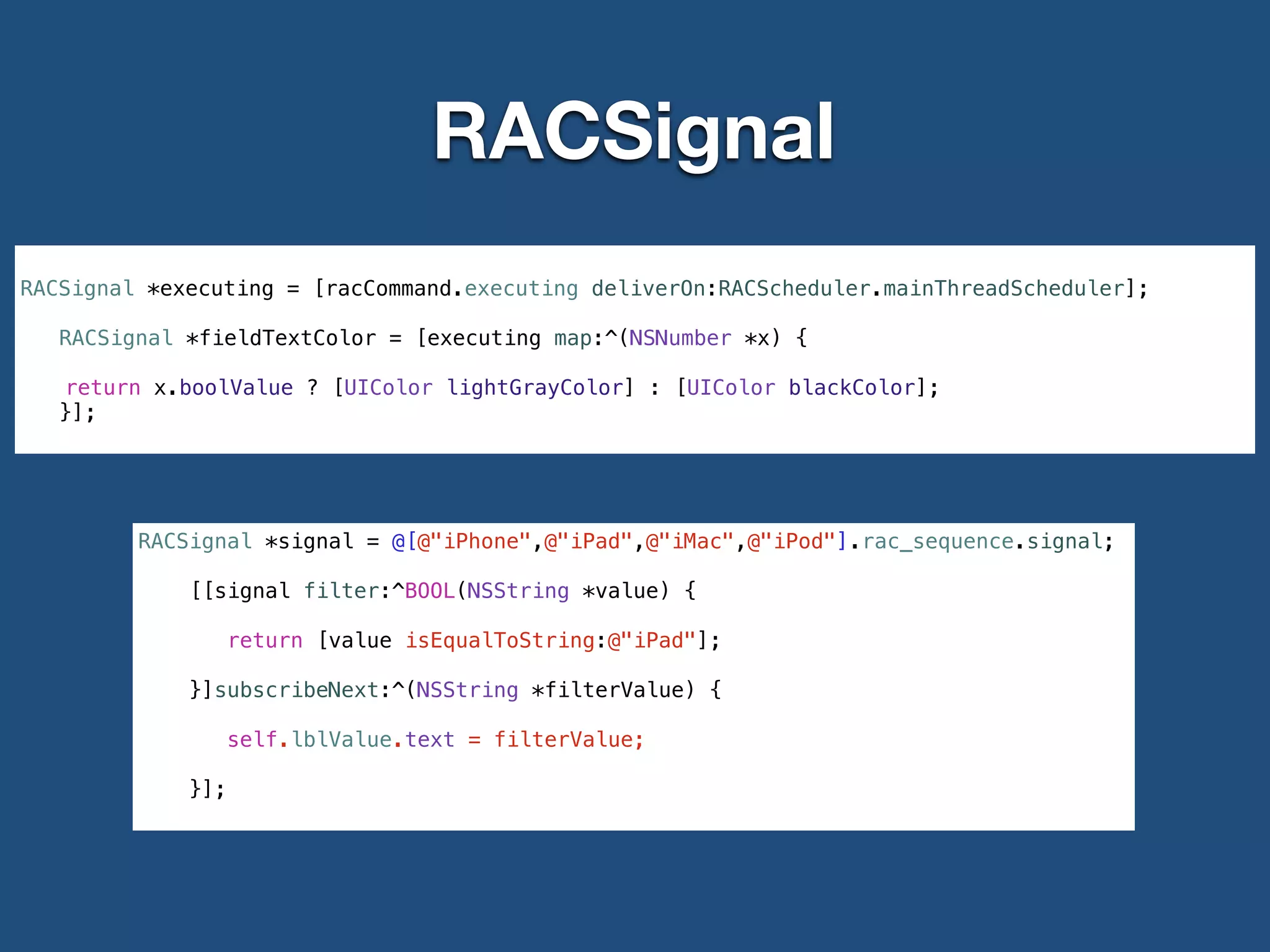 RACSignal

RACSignal *executing = [racCommand.executing deliverOn:RACScheduler.mainThreadScheduler];

RACSignal *fieldTextColor = [executing map:^(NSNumber *x) {

return x.boolValue ? [UIColor lightGrayColor] : [UIColor blackColor];
}];

RACSignal *signal = @[@"iPhone",@"iPad",@"iMac",@"iPod"].rac_sequence.signal;

[[signal filter:^BOOL(NSString *value) {

return [value isEqualToString:@"iPad"];

}]subscribeNext:^(NSString *filterValue) {

self.lblValue.text = filterValue;

}];